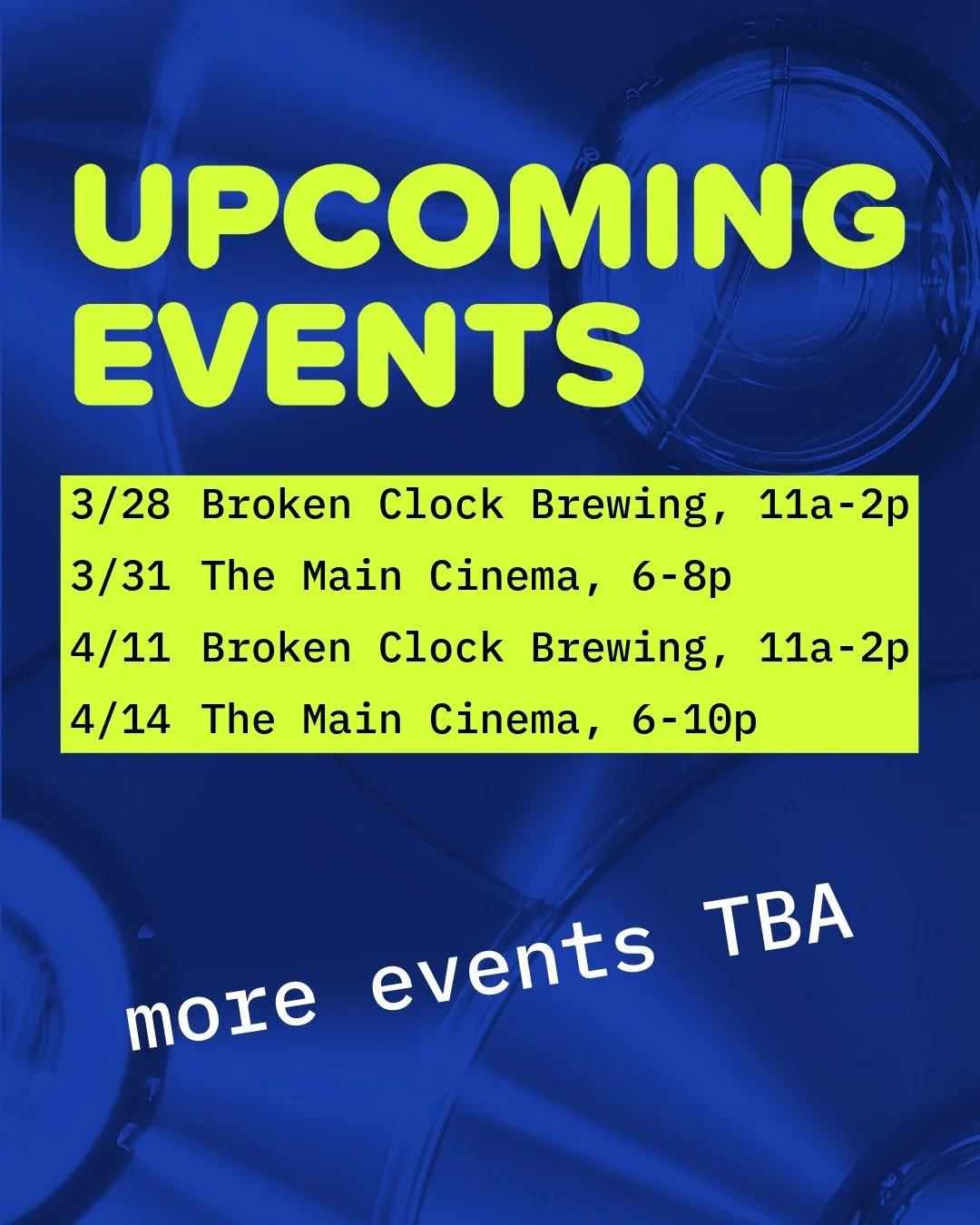 UPCOMING EVENTS

3/28 Broken Clock Brewing, 11a-2p
3/31 The Main Cinema, 6-8p
4/11 Broken Clock Brewing, 11a-2p
4/14 The Main Cinema, 6-10p

more events TBA